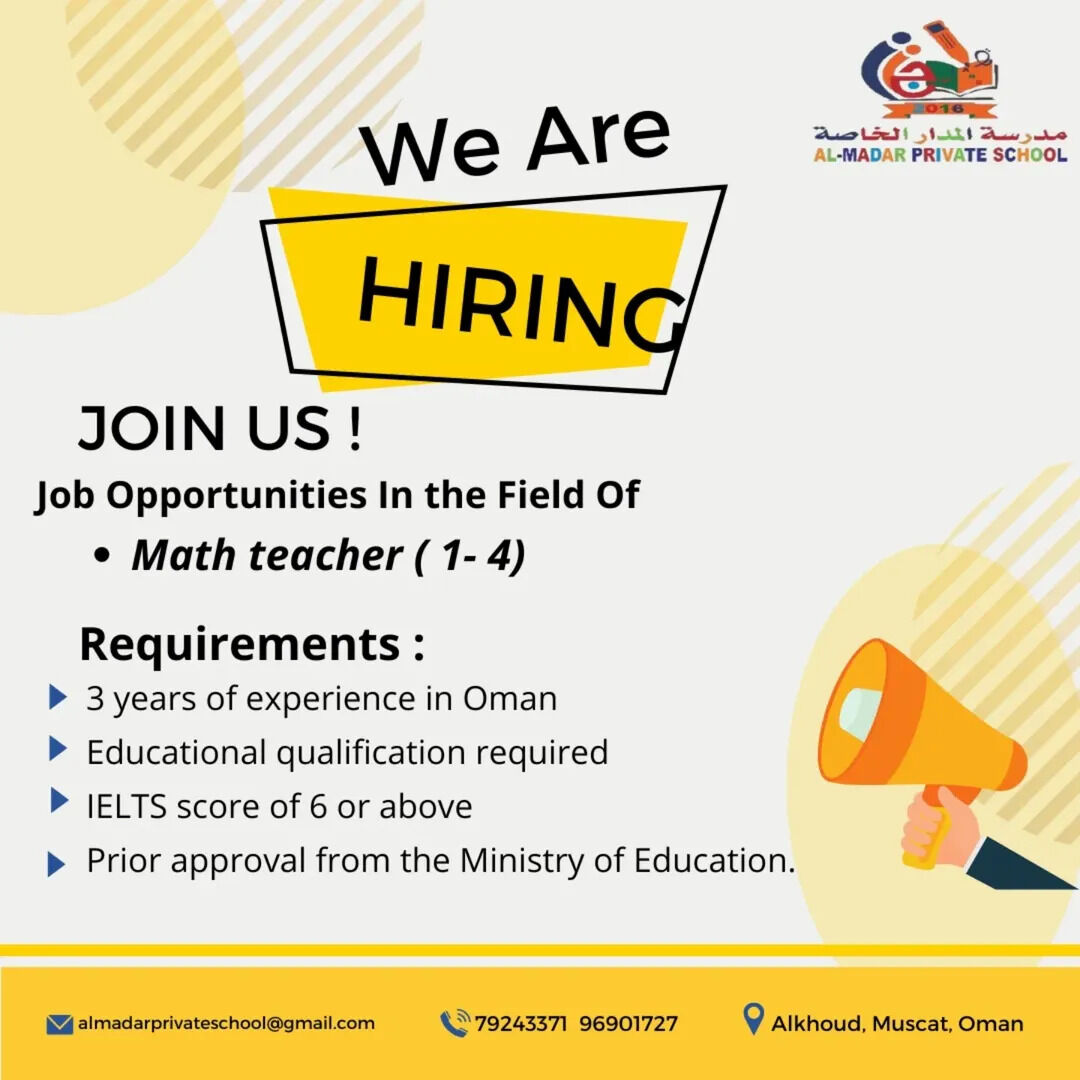 2016
مدرسة المدار الخاصة
AL-MADAR PRIVATE SCHOOL

We Are
HIRING

JOIN US !
Job Opportunities In the Field Of
• Math teacher ( 1- 4)

Requirements :
3 years of experience in Oman
Educational qualification required
IELTS score of 6 or above
Prior approval from the Ministry of Education.

almadarprivateschool@gmail.com
79243371 96901727
Alkhoud, Muscat, Oman